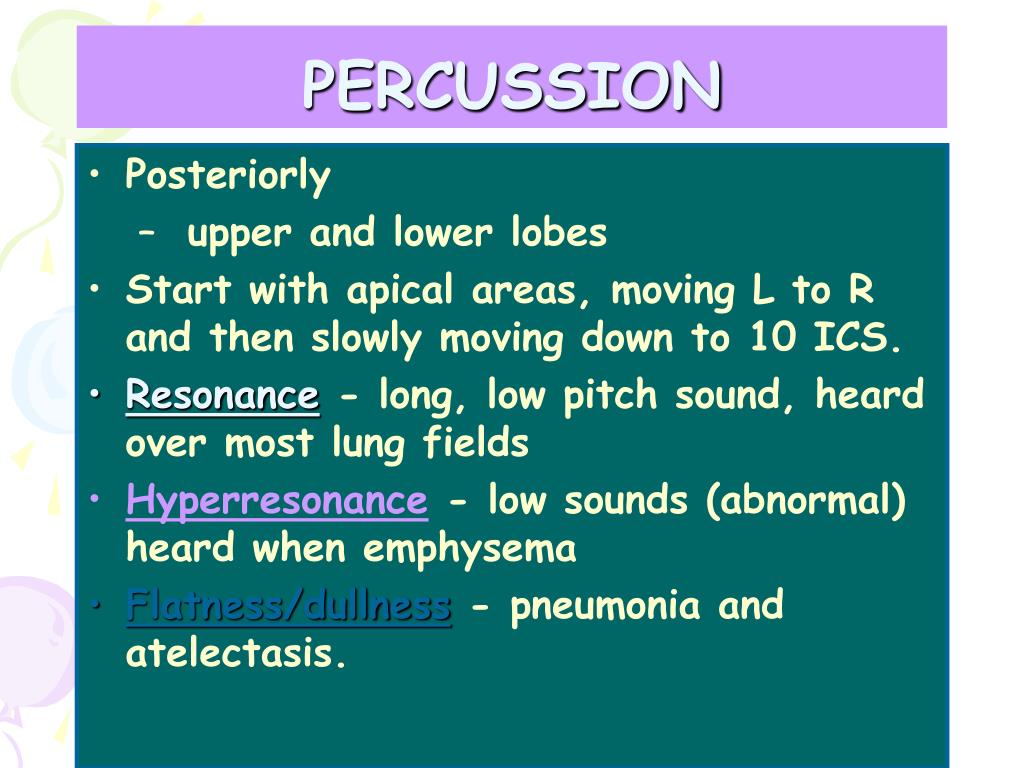 PERCUSSION

• Posteriorly
– upper and lower lobes
• Start with apical areas, moving L to R and then slowly moving down to 10 ICS.
• Resonance - long, low pitch sound, heard over most lung fields
• Hyperresonance - low sounds (abnormal) heard when emphysema
• Flatness/dullness - pneumonia and atelectasis.